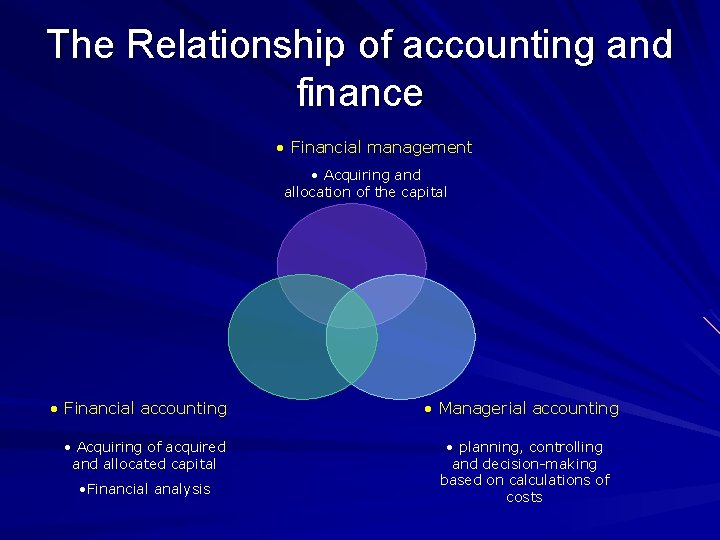 The Relationship of accounting and finance

• Financial management

• Acquiring and allocation of the capital

• Financial accounting

• Acquiring of acquired and allocated capital

•Financial analysis

• Managerial accounting

• planning, controlling and decision-making based on calculations of costs